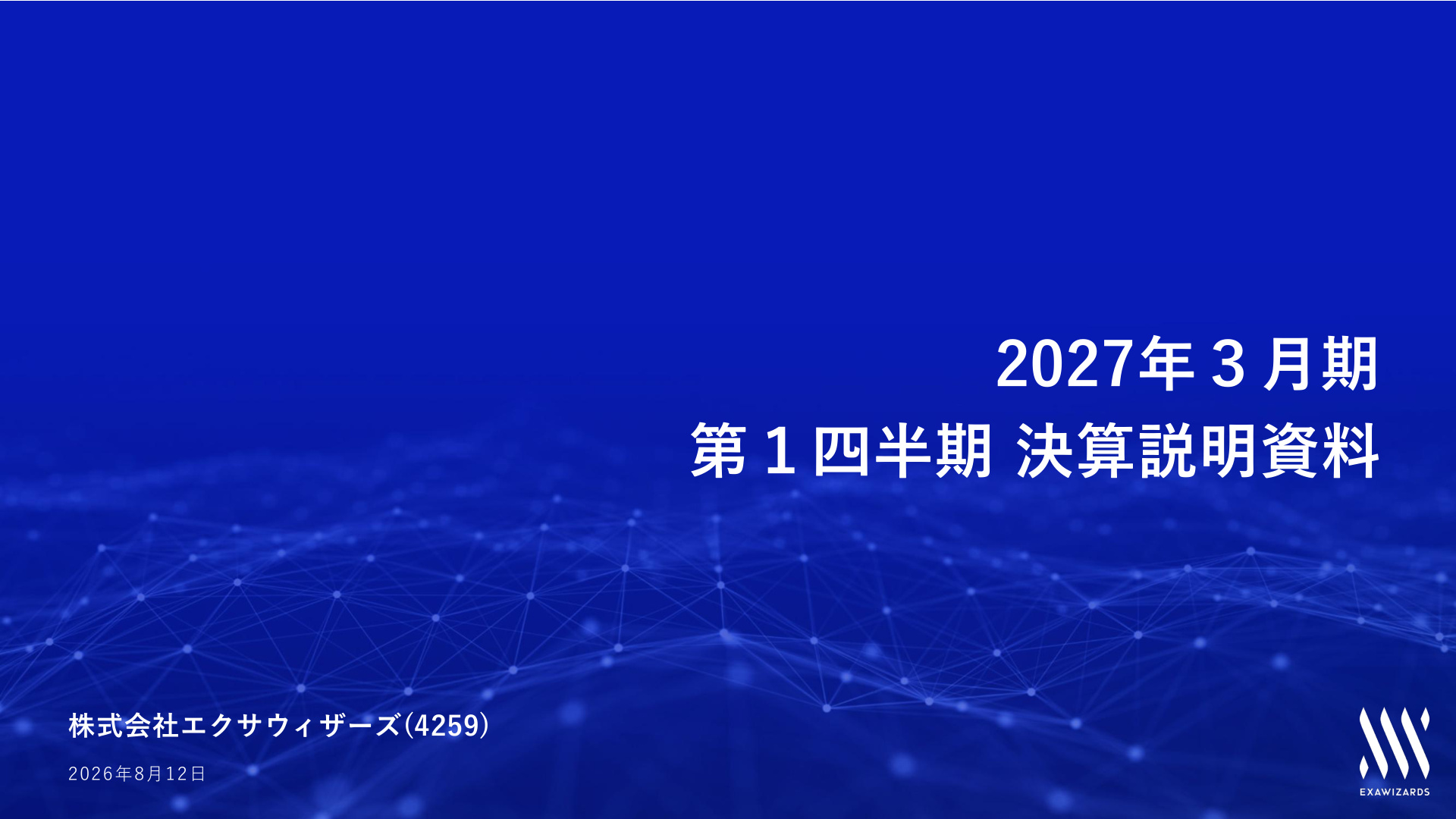 2027年３月期
第１四半期 決算説明資料

株式会社エクサウィザーズ(4259)

2026年8月12日

EXAWIZARDS